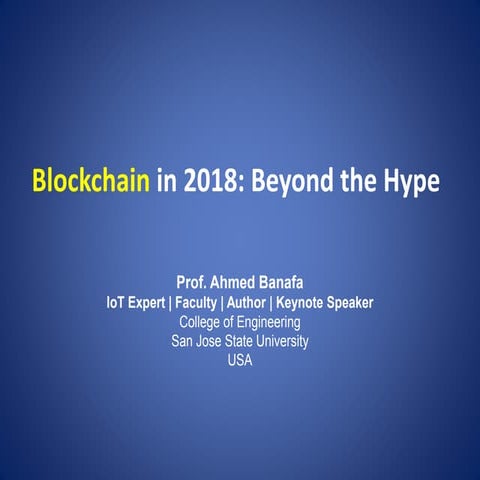 Blockchain in 2018: Beyond the Hype

Prof. Ahmed Banafa
IoT Expert | Faculty | Author | Keynote Speaker
College of Engineering
San Jose State University
USA